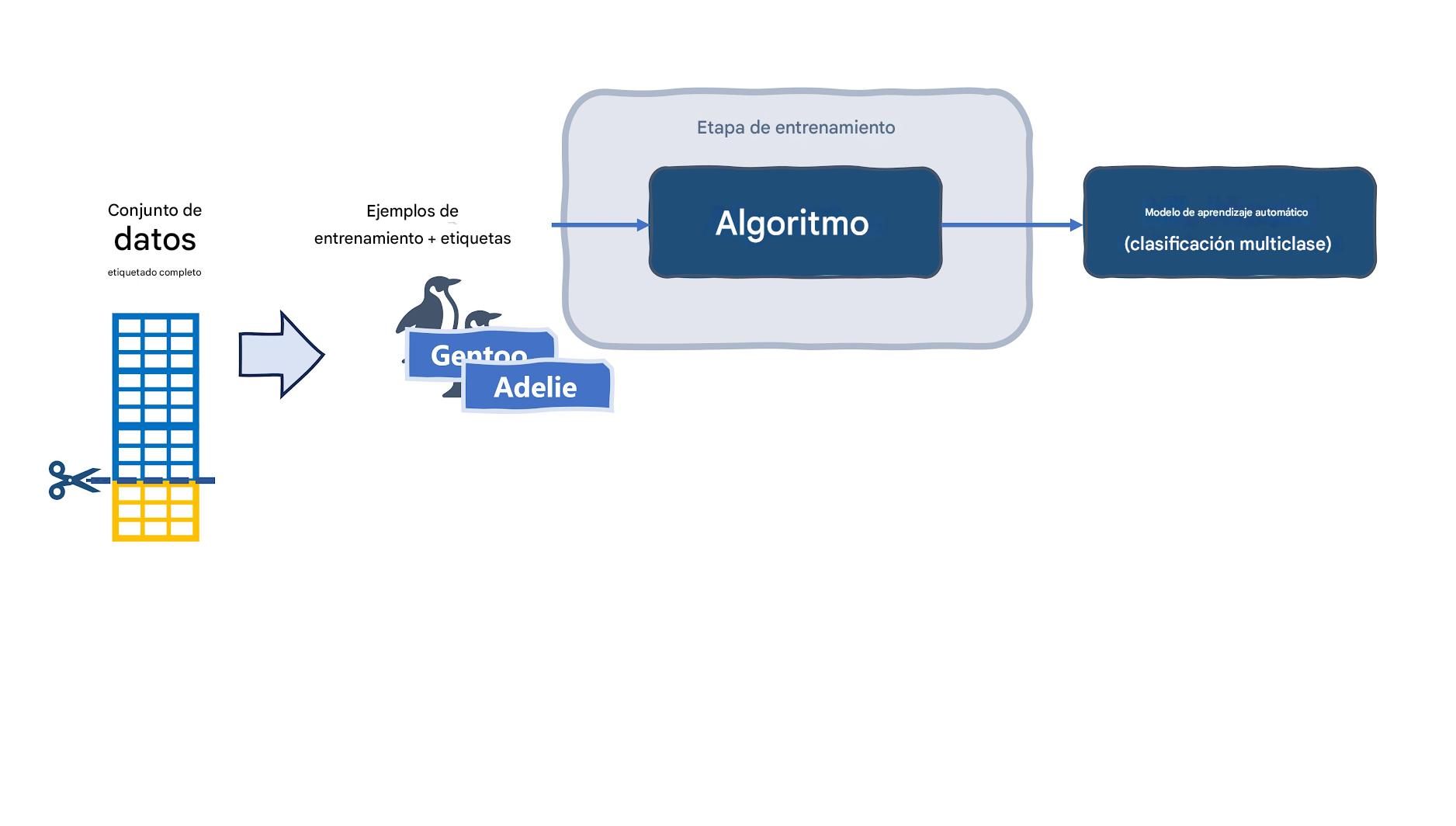 Conjunto de
datos
etiquetado completo

Ejemplos de
entrenamiento + etiquetas

Gentoo
Adelie

Etapa de entrenamiento

Algoritmo

Modelo de aprendizaje automático
(clasificación multiclase)